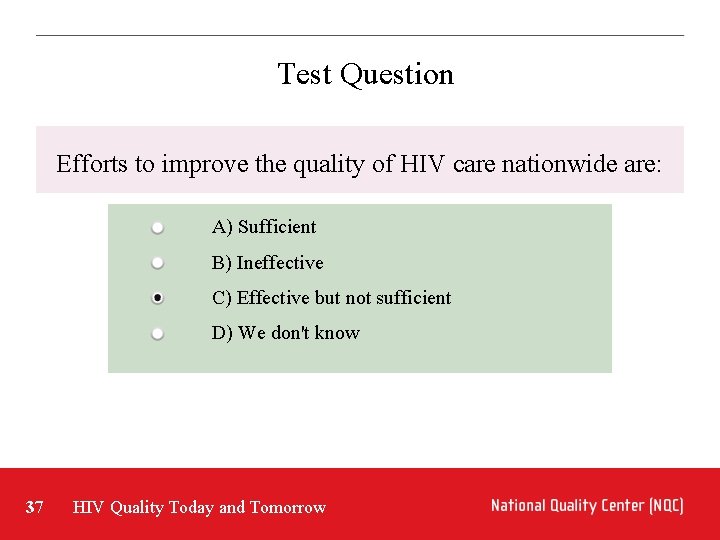 Test Question

Efforts to improve the quality of HIV care nationwide are:

A) Sufficient

B) Ineffective

C) Effective but not sufficient

D) We don't know

37 HIV Quality Today and Tomorrow

National Quality Center (NQC)